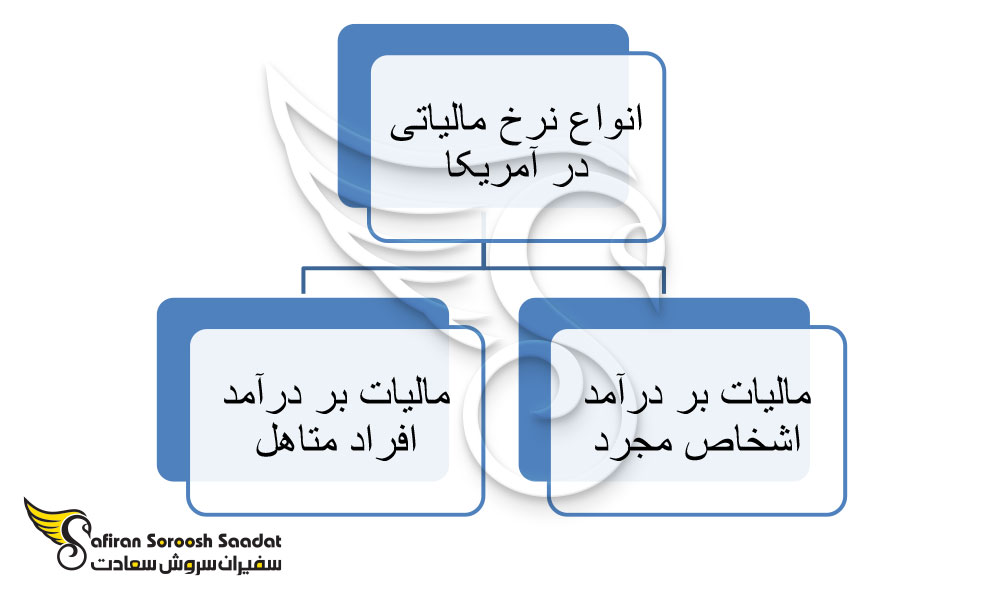 انواع نرخ مالیاتی در آمریکا

مالیات بر درآمد اشخاص مجرد

مالیات بر درآمد افراد متاهل

Safiran Soroosh Saadat
سفیران سروش سعادت